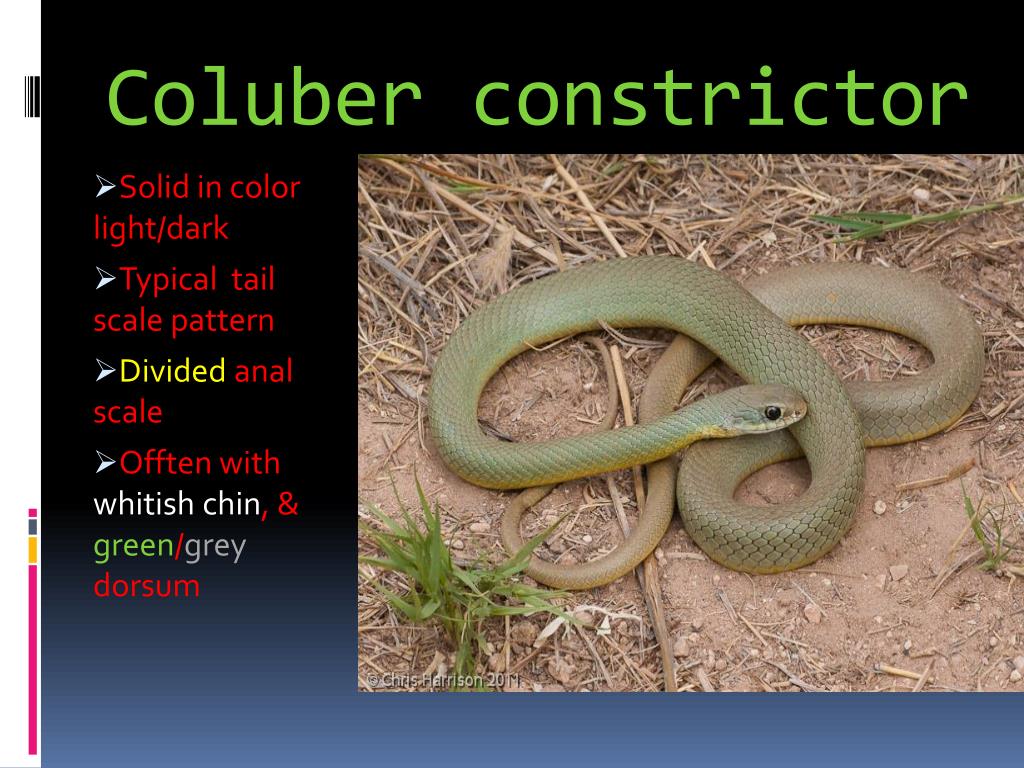 Coluber constrictor

➢Solid in color light/dark

➢Typical tail scale pattern

➢Divided anal scale

➢Offten with whitish chin, & green/grey dorsum

© Chris Harrison 2011